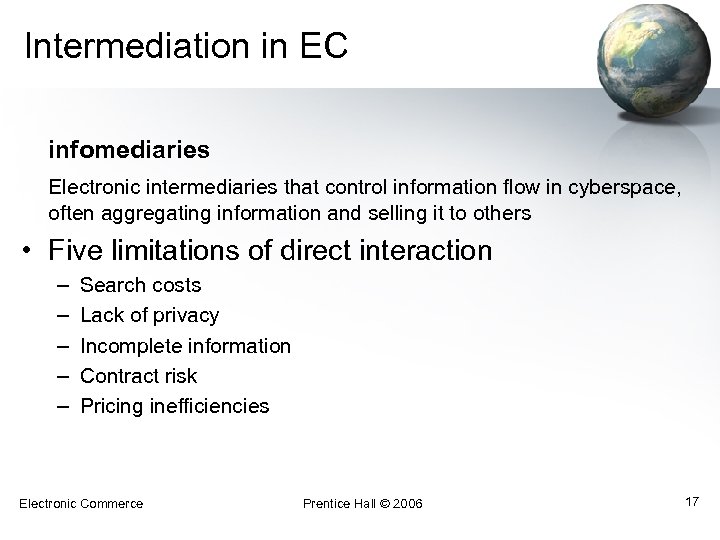 Intermediation in EC

infomediaries

Electronic intermediaries that control information flow in cyberspace, often aggregating information and selling it to others

• Five limitations of direct interaction
– Search costs
– Lack of privacy
– Incomplete information
– Contract risk
– Pricing inefficiencies

Electronic Commerce

Prentice Hall © 2006

17